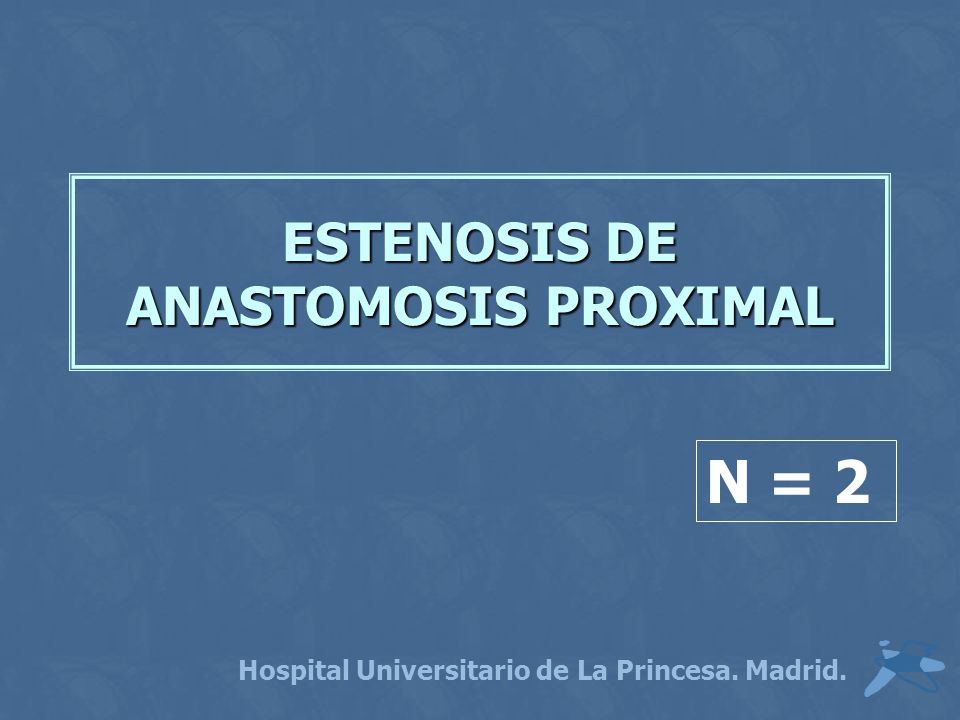 ESTENOSIS DE ANASTOMOSIS PROXIMAL

N = 2

Hospital Universitario de La Princesa. Madrid.